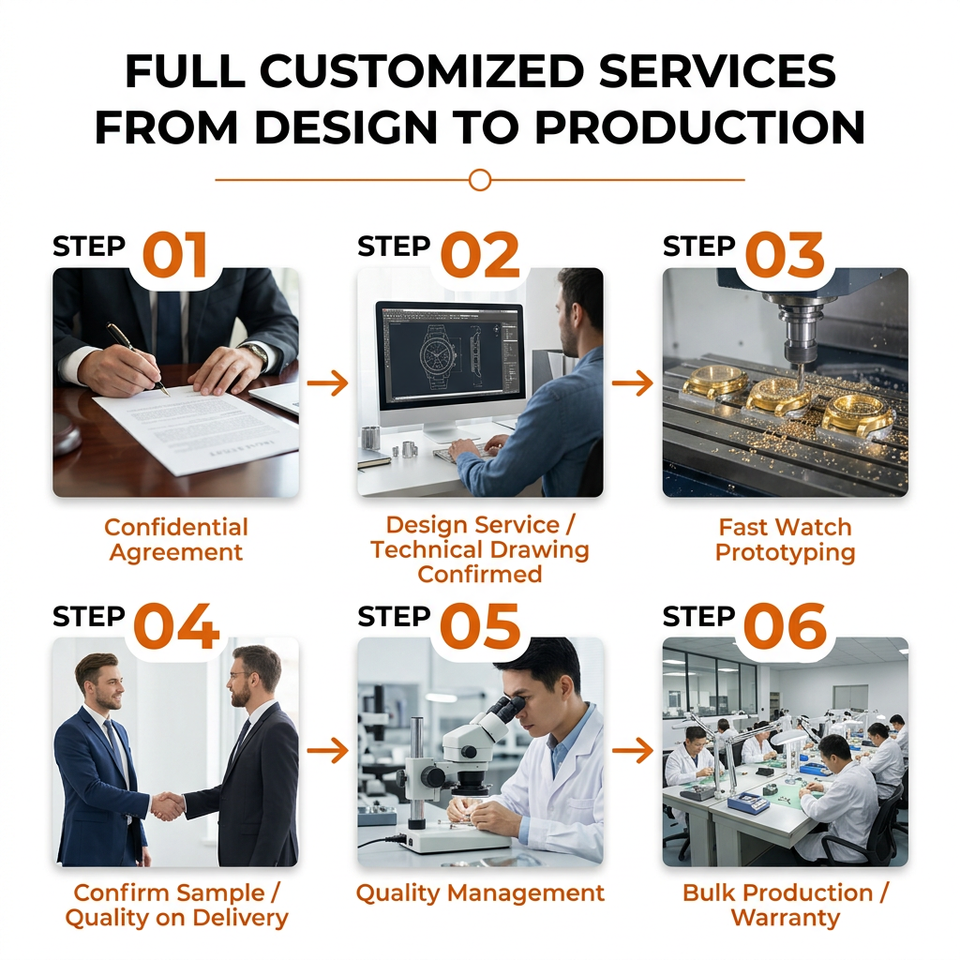 FULL CUSTOMIZED SERVICES FROM DESIGN TO PRODUCTION

STEP 01

Confidential Agreement

STEP 02

Design Service / Technical Drawing Confirmed

STEP 03

Fast Watch Prototyping

STEP 04

Confirm Sample / Quality on Delivery

STEP 05

Quality Management

STEP 06

Bulk Production / Warranty